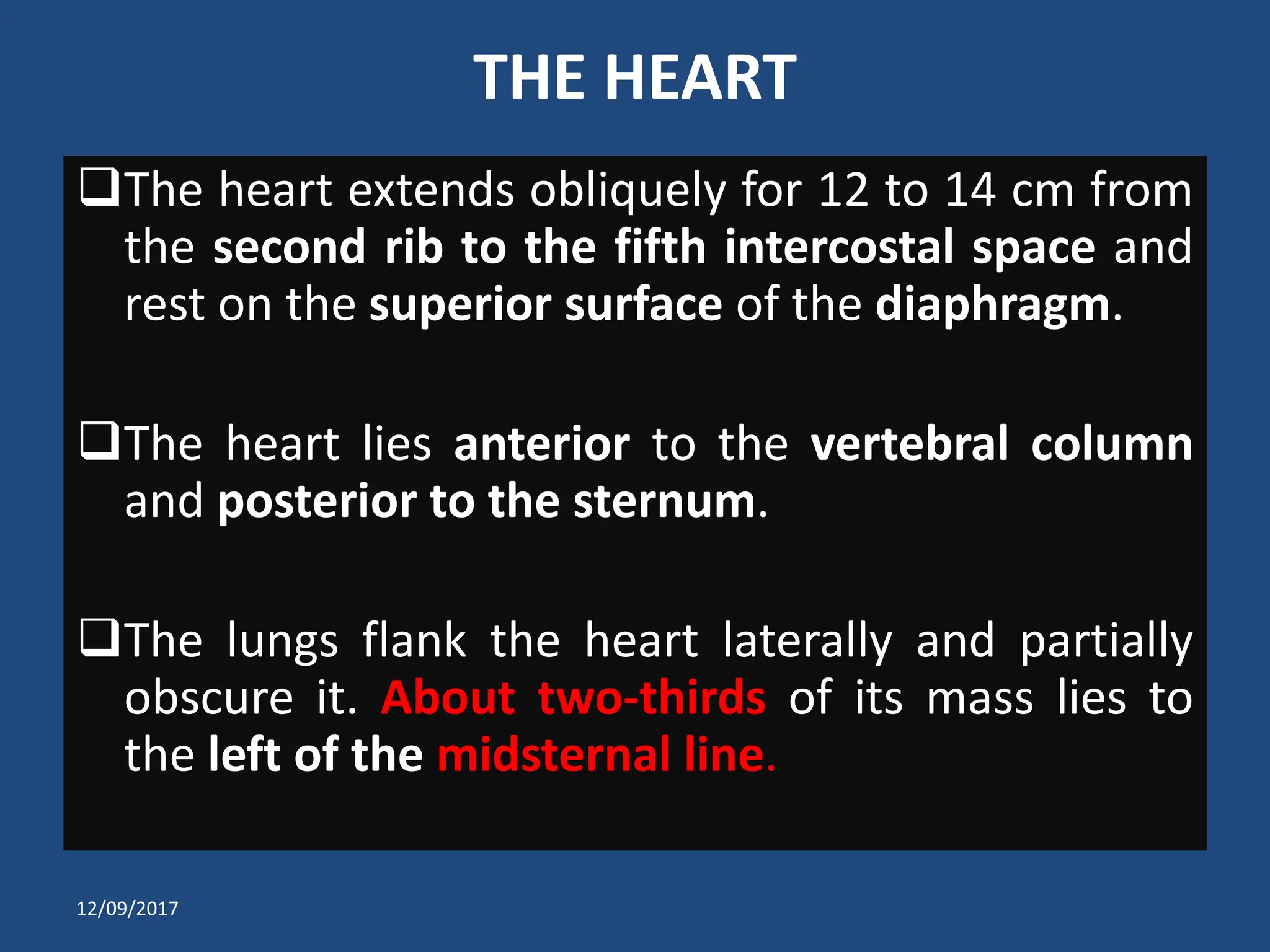 THE HEART

❑The heart extends obliquely for 12 to 14 cm from the second rib to the fifth intercostal space and rest on the superior surface of the diaphragm.

❑The heart lies anterior to the vertebral column and posterior to the sternum.

❑The lungs flank the heart laterally and partially obscure it. About two-thirds of its mass lies to the left of the midsternal line.

12/09/2017